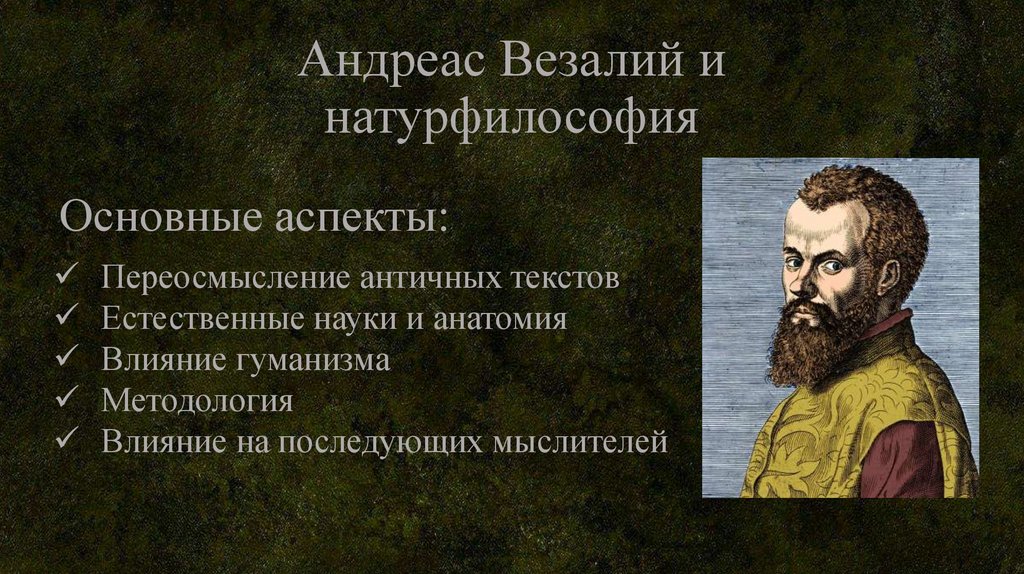 Андреас Везалий и натурфилософия

Основные аспекты:

✓ Переосмысление античных текстов
✓ Естественные науки и анатомия
✓ Влияние гуманизма
✓ Методология
✓ Влияние на последующих мыслителей